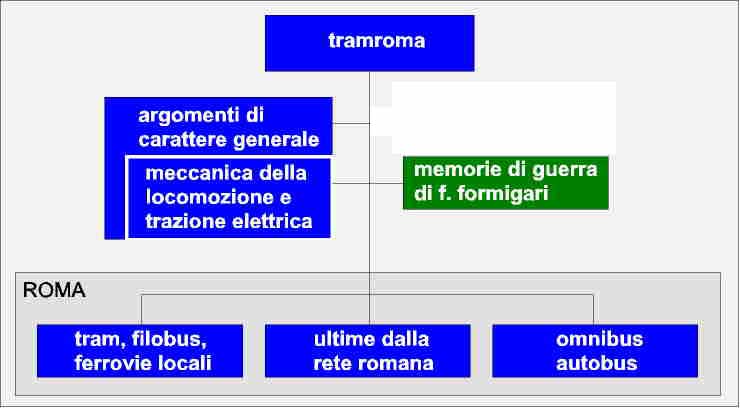 tramroma

argomenti di carattere generale

meccanica della locomozione e trazione elettrica

memorie di guerra di f. formigari

ROMA

tram, filobus, ferrovie locali

ultime dalla rete romana

omnibus autobus